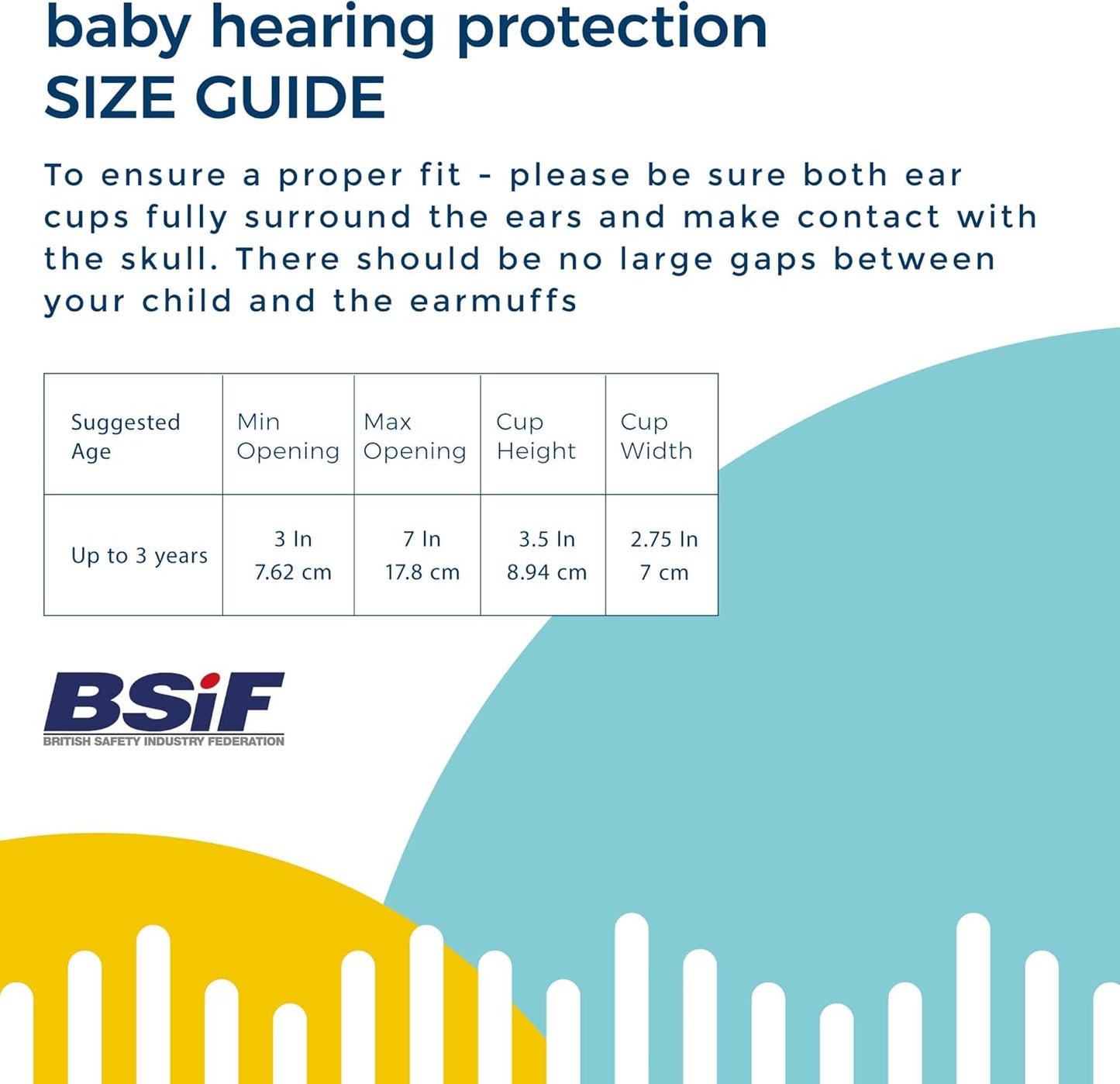 baby hearing protection
SIZE GUIDE

To ensure a proper fit - please be sure both ear cups fully surround the ears and make contact with the skull. There should be no large gaps between your child and the earmuffs

| Suggested Age | Min Opening | Max Opening | Cup Height | Cup Width |
|---|---|---|---|---|
| Up to 3 years | 3 In 7.62 cm | 7 In 17.8 cm | 3.5 In 8.94 cm | 2.75 In 7 cm |

BSiF
BRITISH SAFETY INDUSTRY FEDERATION